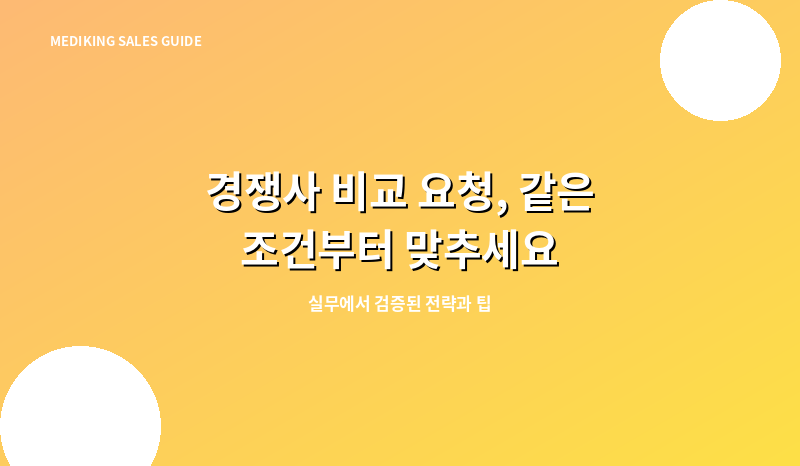 MEDIKING SALES GUIDE

경쟁사 비교 요청, 같은 조건부터 맞추세요

실무에서 검증된 전략과 팁